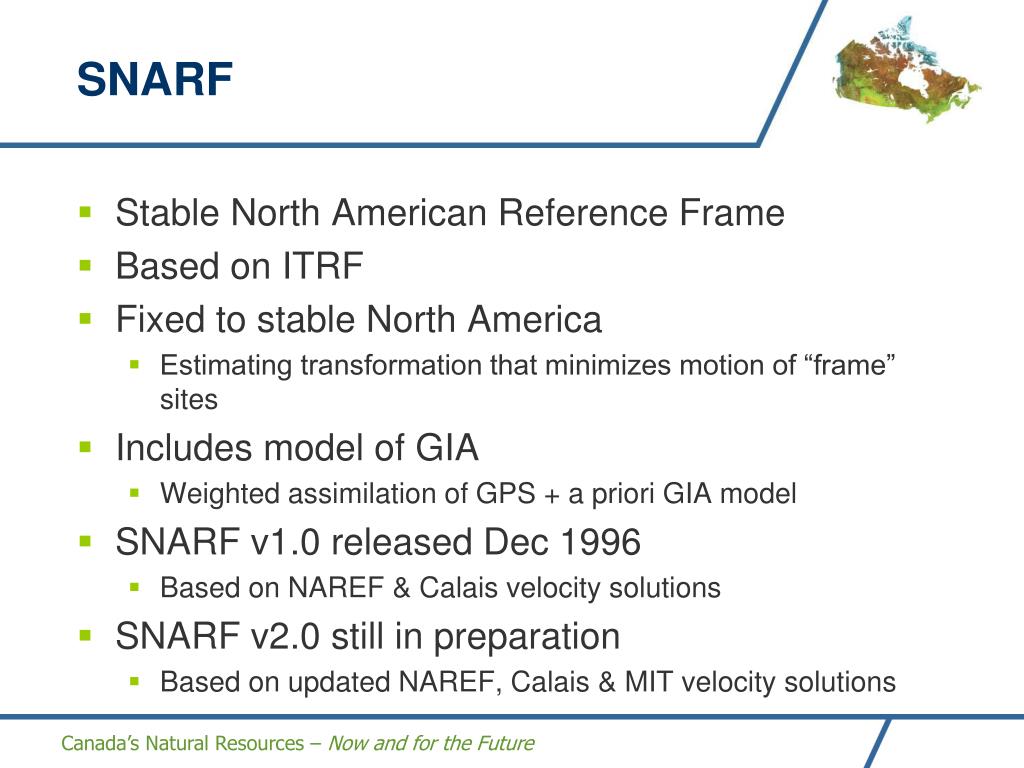 SNARF

- Stable North American Reference Frame
- Based on ITRF
- Fixed to stable North America
  - Estimating transformation that minimizes motion of “frame” sites
- Includes model of GIA
  - Weighted assimilation of GPS + a priori GIA model
- SNARF v1.0 released Dec 1996
  - Based on NAREF & Calais velocity solutions
- SNARF v2.0 still in preparation
  - Based on updated NAREF, Calais & MIT velocity solutions

Canada’s Natural Resources – Now and for the Future